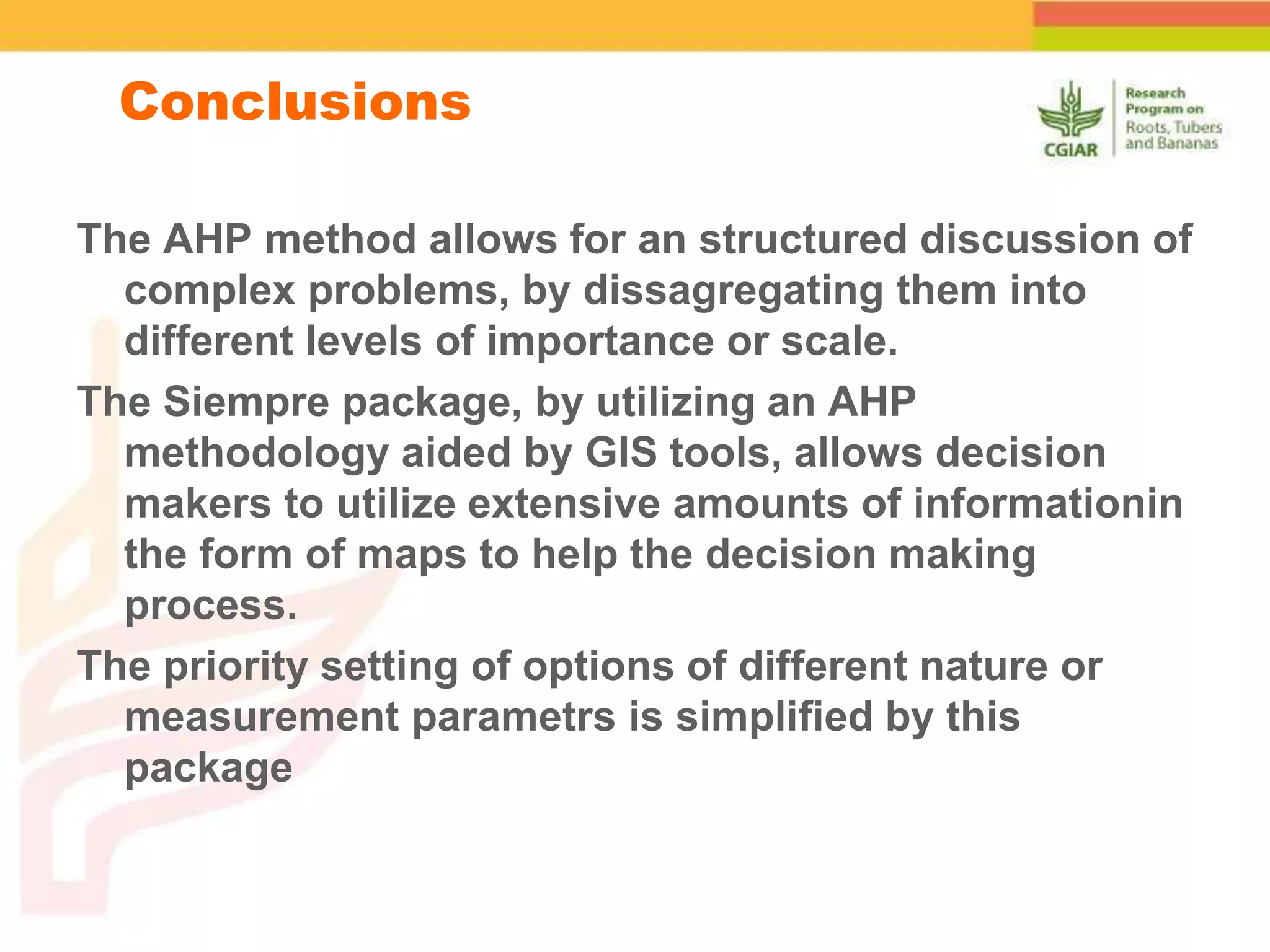 Conclusions

CGIAR

Research Program on Roots, Tubers and Bananas

The AHP method allows for an structured discussion of complex problems, by dissagregating them into different levels of importance or scale.

The Siempre package, by utilizing an AHP methodology aided by GIS tools, allows decision makers to utilize extensive amounts of informationin the form of maps to help the decision making process.

The priority setting of options of different nature or measurement parametrs is simplified by this package